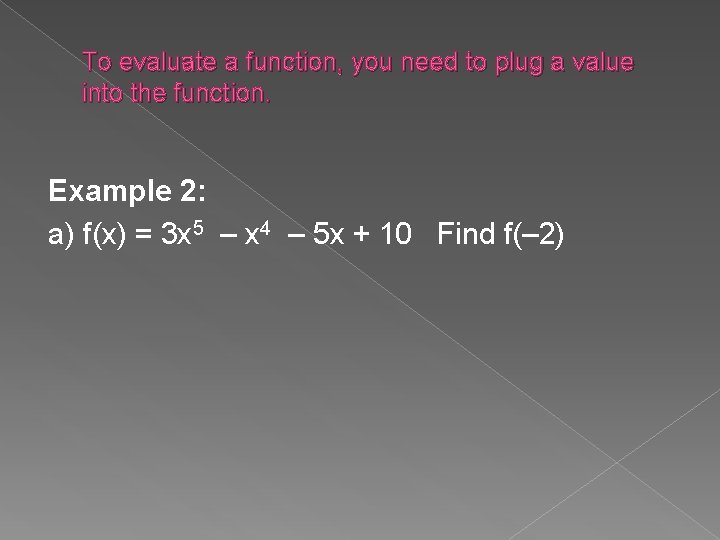 To evaluate a function, you need to plug a value into the function.

Example 2:

a) $f(x) = 3x^5 - x^4 - 5x + 10$ Find $f(-2)$